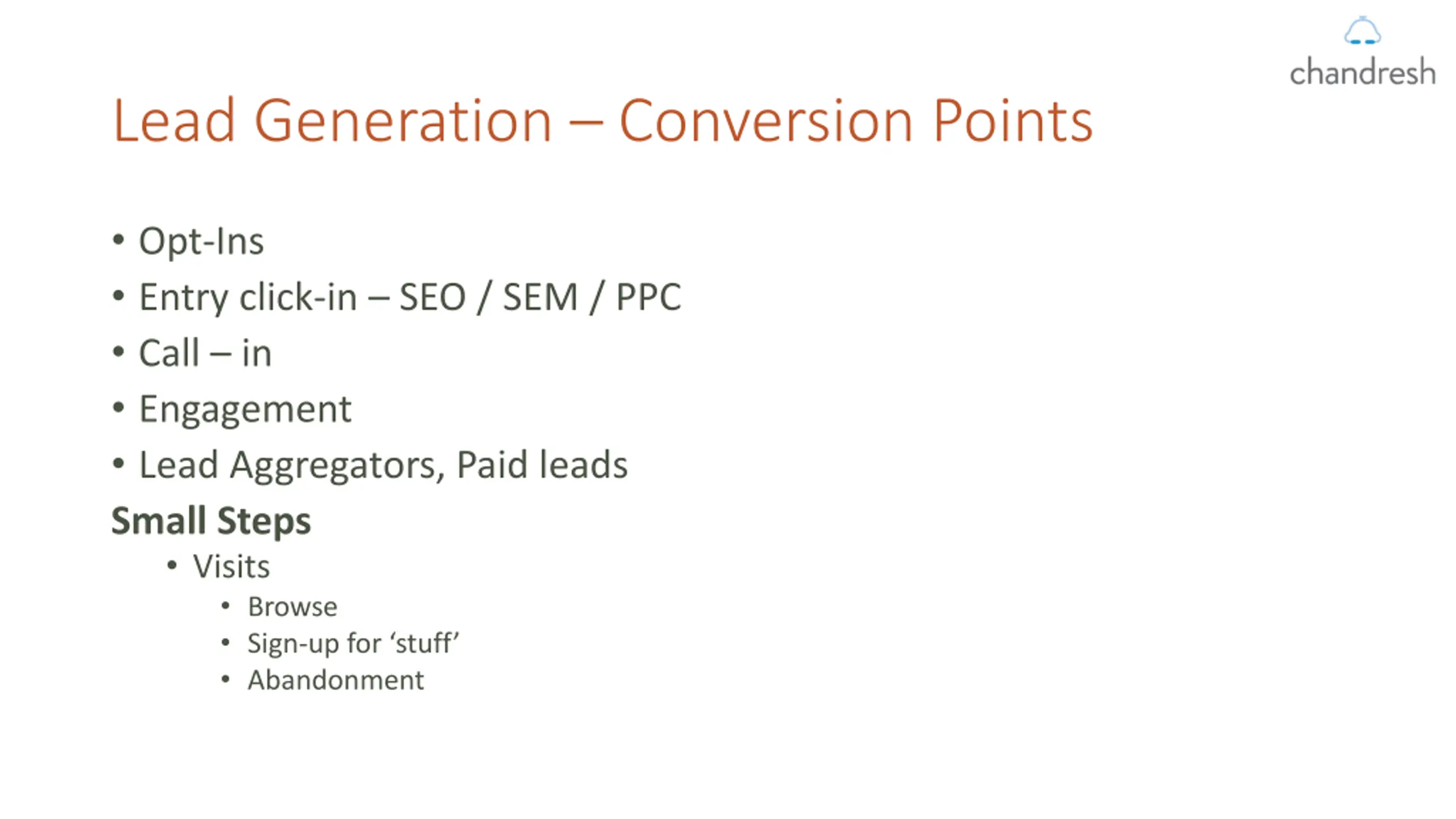 chandresh

Lead Generation – Conversion Points

• Opt-Ins
• Entry click-in – SEO / SEM / PPC
• Call – in
• Engagement
• Lead Aggregators, Paid leads

Small Steps

• Visits
  • Browse
  • Sign-up for ‘stuff’
  • Abandonment